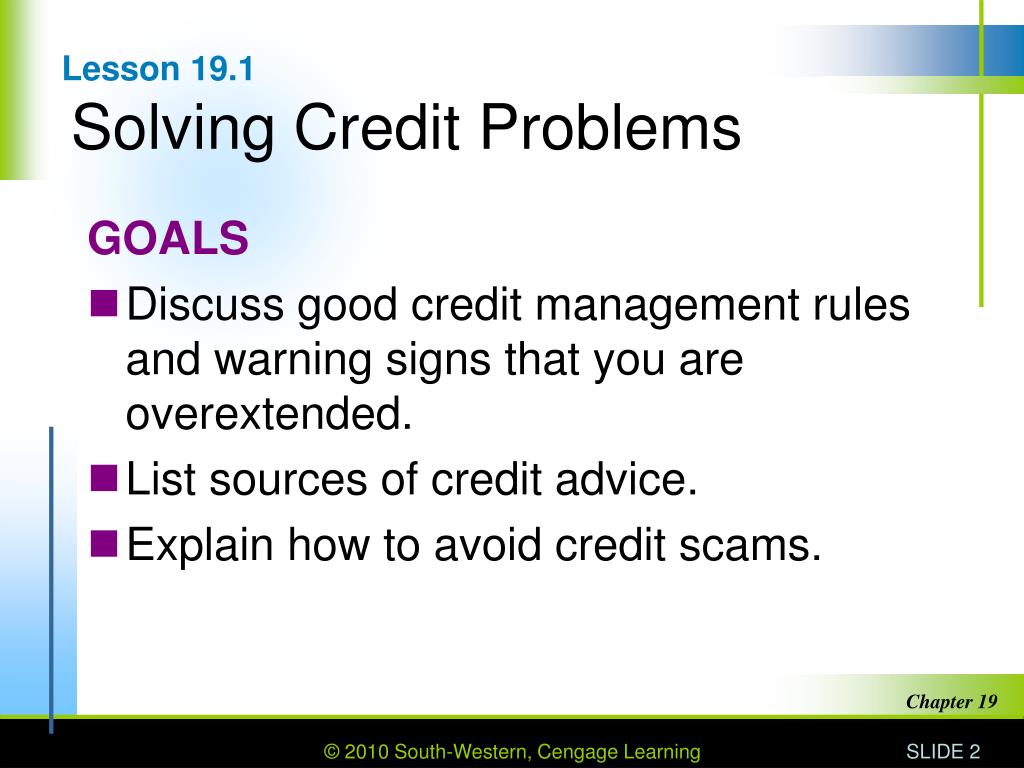 Lesson 19.1
Solving Credit Problems

GOALS

Discuss good credit management rules and warning signs that you are overextended.

List sources of credit advice.

Explain how to avoid credit scams.

Chapter 19

© 2010 South-Western, Cengage Learning

SLIDE 2